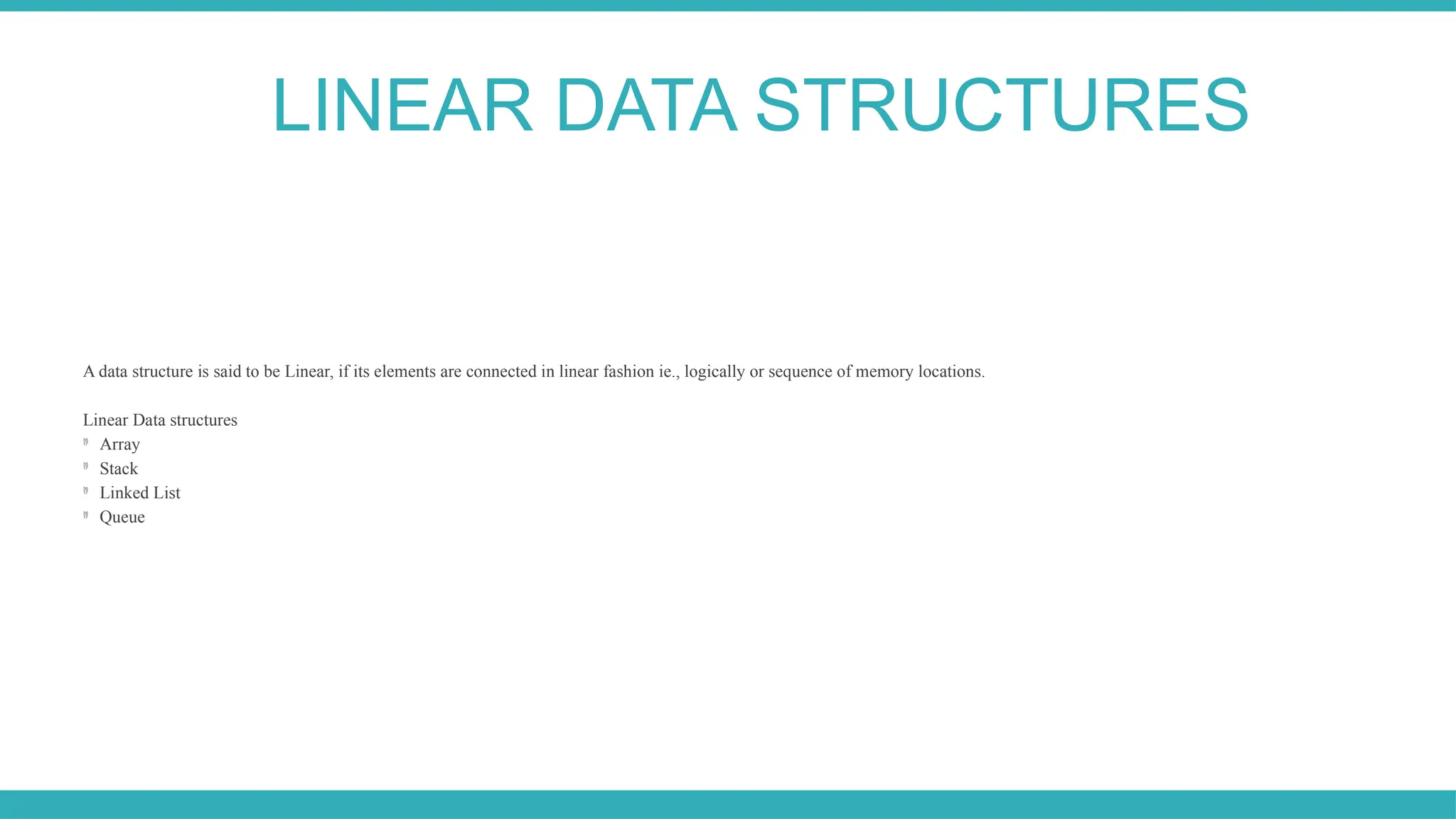 LINEAR DATA STRUCTURES

A data structure is said to be Linear, if its elements are connected in linear fashion ie., logically or sequence of memory locations.

Linear Data structures
- Array
- Stack
- Linked List
- Queue